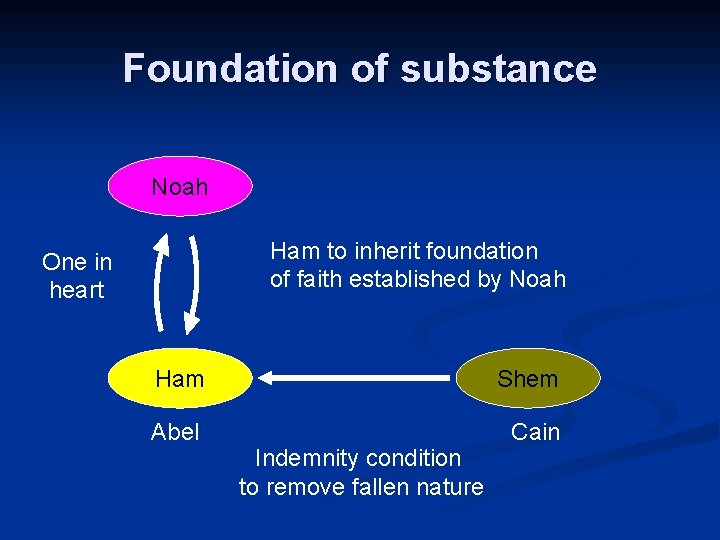 Foundation of substance

Noah

One in heart

Ham to inherit foundation of faith established by Noah

Ham

Shem

Abel

Cain

Indemnity condition to remove fallen nature